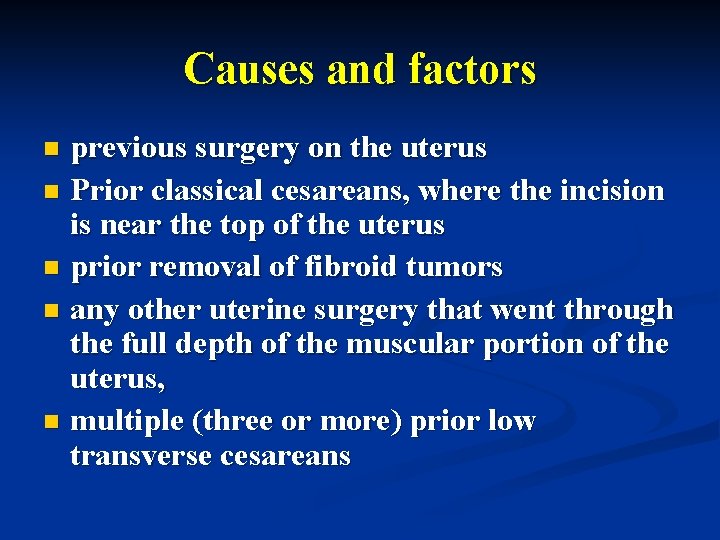 Causes and factors

- previous surgery on the uterus
- Prior classical cesareans, where the incision is near the top of the uterus
- prior removal of fibroid tumors
- any other uterine surgery that went through the full depth of the muscular portion of the uterus,
- multiple (three or more) prior low transverse cesareans